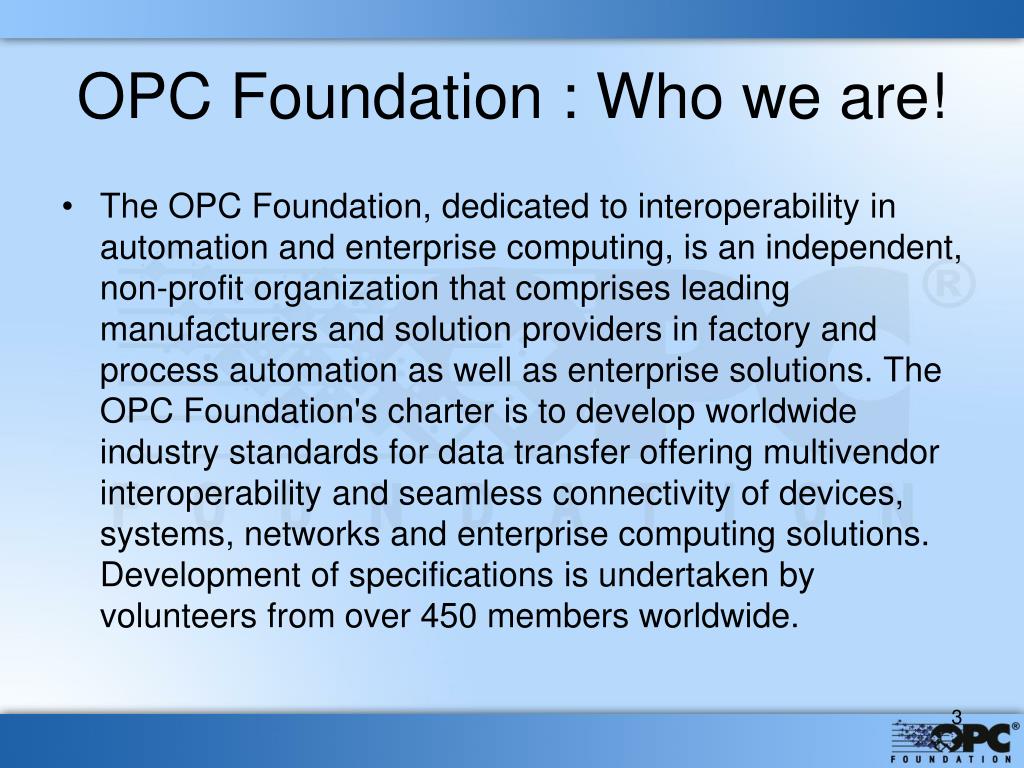 OPC Foundation : Who we are!

• The OPC Foundation, dedicated to interoperability in automation and enterprise computing, is an independent, non-profit organization that comprises leading manufacturers and solution providers in factory and process automation as well as enterprise solutions. The OPC Foundation's charter is to develop worldwide industry standards for data transfer offering multivendor interoperability and seamless connectivity of devices, systems, networks and enterprise computing solutions. Development of specifications is undertaken by volunteers from over 450 members worldwide.

3

OPC®
FOUNDATION